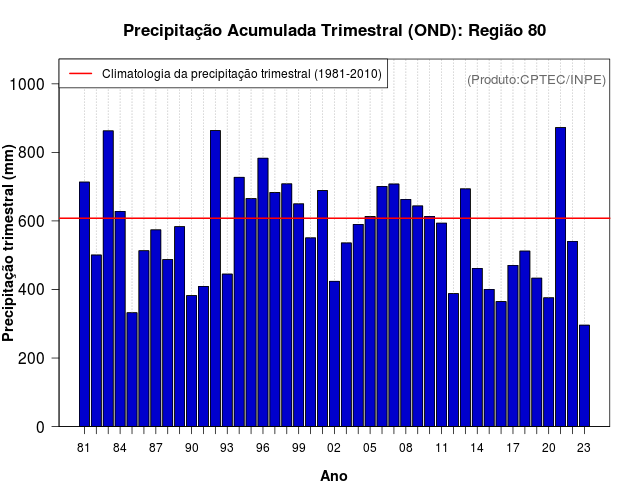 Precipitação Acumulada Trimestral (OND): Região 80

Climatologia da precipitação trimestral (1981-2010)

(Produto:CPTEC/INPE)

Precipitação trimestral (mm)

1000
800
600
400
200
0

81 84 87 90 93 96 99 02 05 08 11 14 17 20 23

Ano